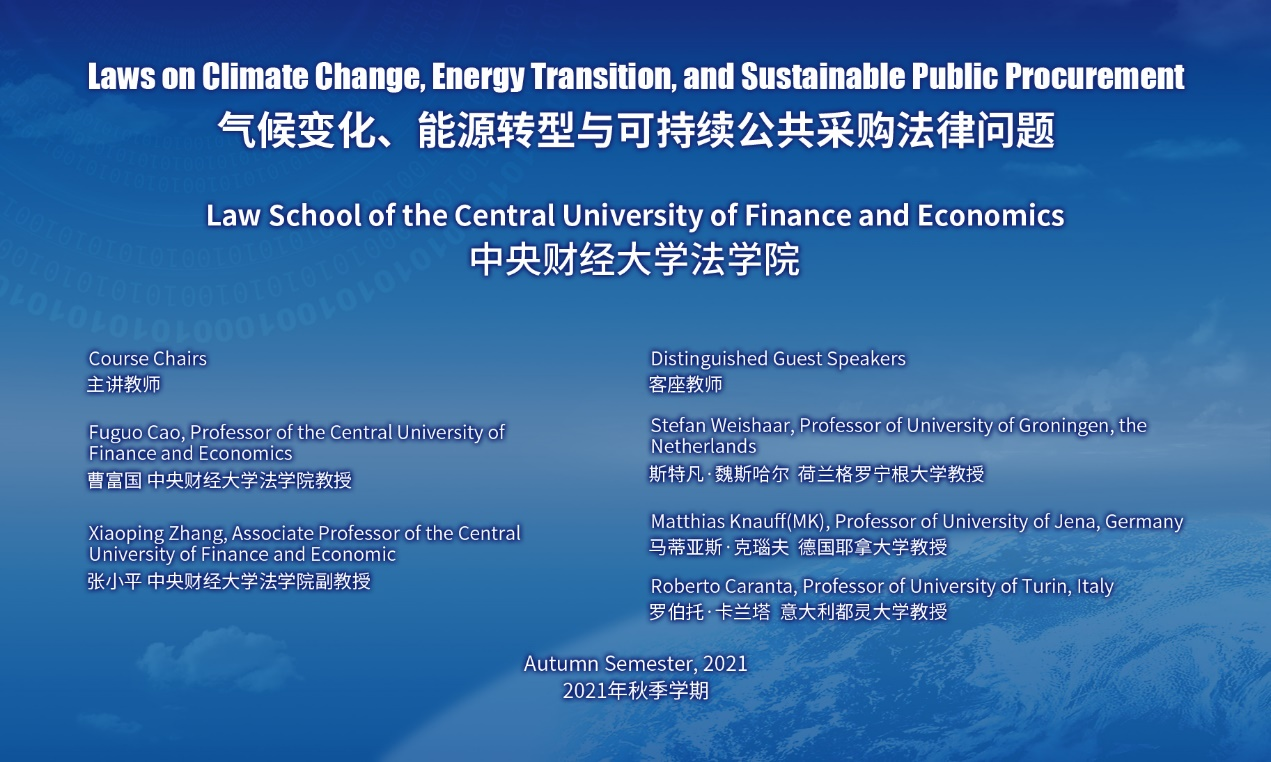 Laws on Climate Change, Energy Transition, and Sustainable Public Procurement
气候变化、能源转型与可持续公共采购法律问题

Law School of the Central University of Finance and Economics
中央财经大学法学院

Course Chairs
主讲教师

Fuguo Cao, Professor of the Central University of Finance and Economics
曹富国 中央财经大学法学院教授

Xiaoping Zhang, Associate Professor of the Central University of Finance and Economic
张小平 中央财经大学法学院副教授

Distinguished Guest Speakers
客座教师

Stefan Weishaar, Professor of University of Groningen, the Netherlands
斯特凡·魏斯哈尔 荷兰格罗宁根大学教授

Matthias Knauff(MK), Professor of University of Jena, Germany
马蒂亚斯·克瑙夫 德国耶拿大学教授

Roberto Caranta, Professor of University of Turin, Italy
罗伯托·卡兰塔 意大利都灵大学教授

Autumn Semester, 2021
2021年秋季学期